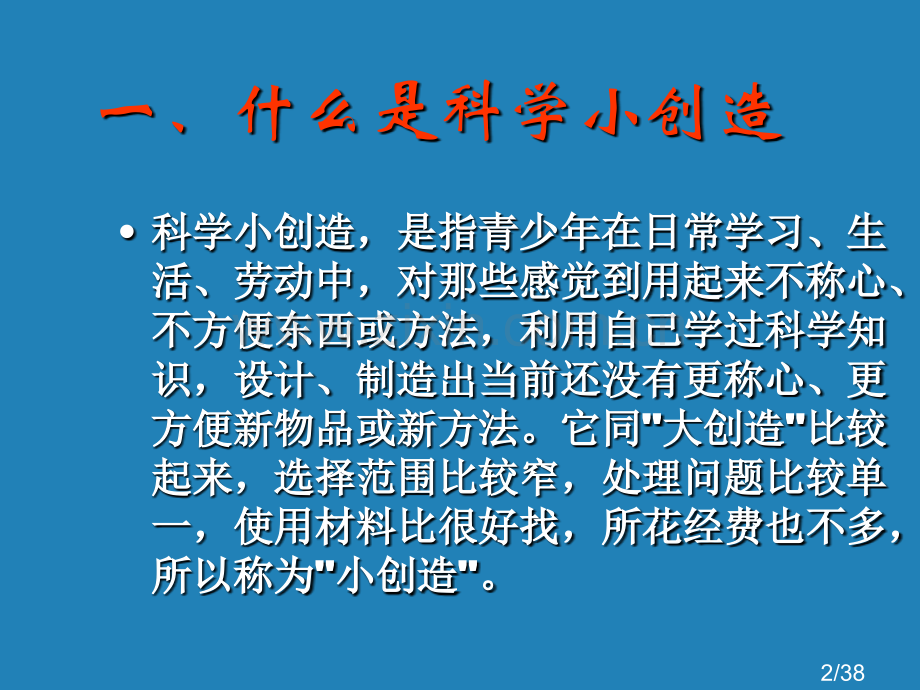 一、什么是科学小创造

• 科学小创造，是指青少年在日常学习、生活、劳动中，对那些感觉到用起来不称心、不方便东西或方法，利用自己学过科学知识，设计、制造出当前还没有更称心、更方便新物品或新方法。它同"大创造"比较起来，选择范围比较窄，处理问题比较单一，使用材料比很好找，所花经费也不多，所以称为"小创造"。

2/38